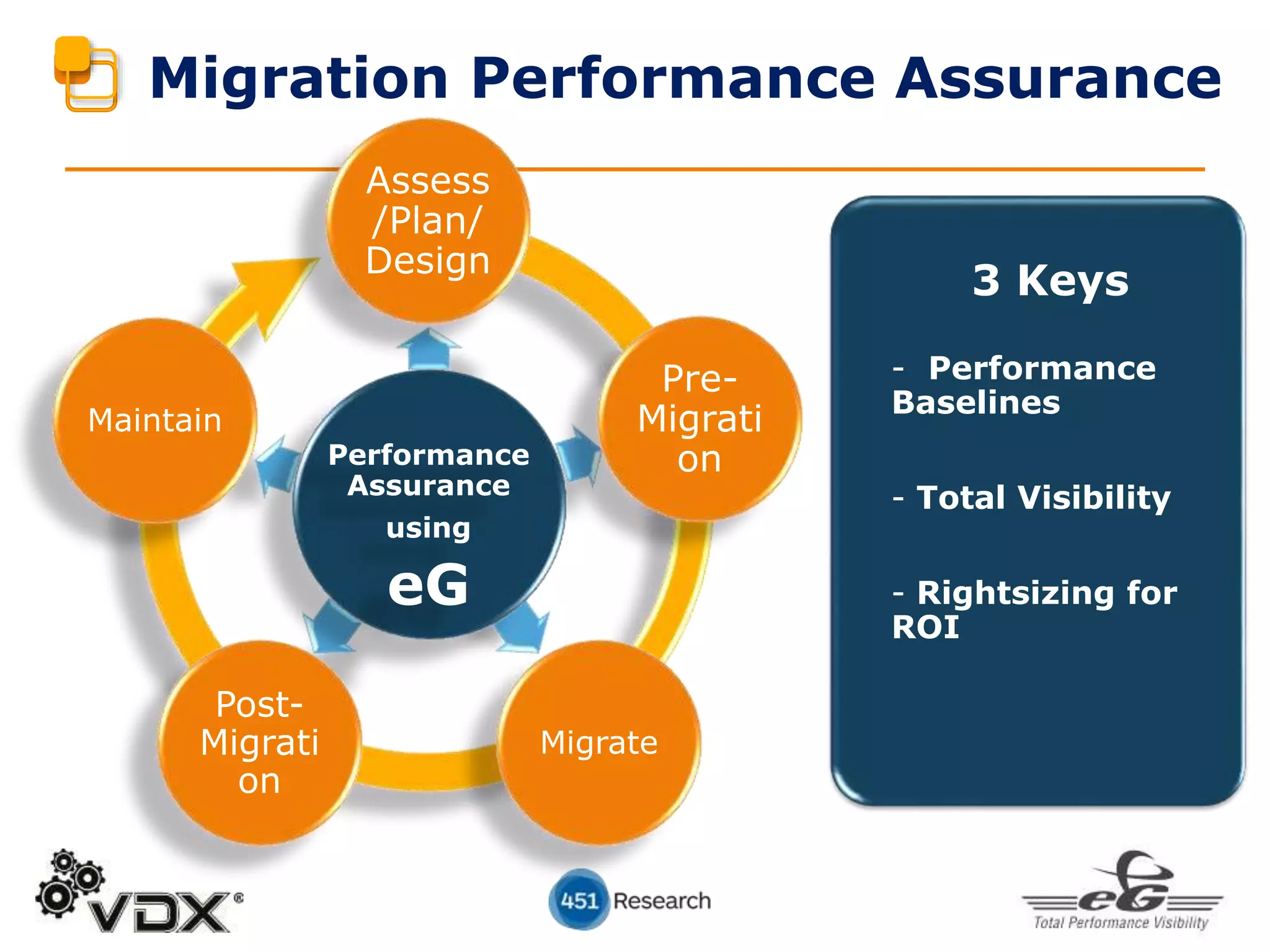 Migration Performance Assurance

Assess /Plan/ Design

Pre-Migrati on

Migrate

Post-Migrati on

Maintain

Performance Assurance using eG

3 Keys

- Performance Baselines

- Total Visibility

- Rightsizing for ROI

VDX®

451 Research

eG
Total Performance Visibility